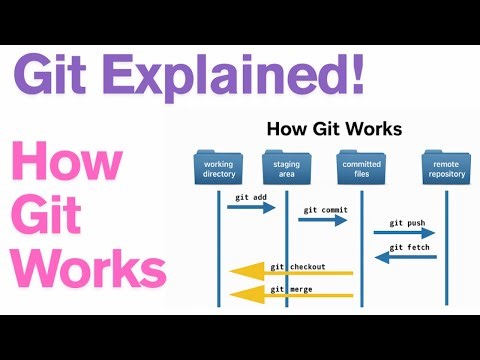 Git Explained!

How Git Works

How Git Works

working directory

staging area

committed files

remote repository

git add

git commit

git push

git fetch

git checkout

git merge